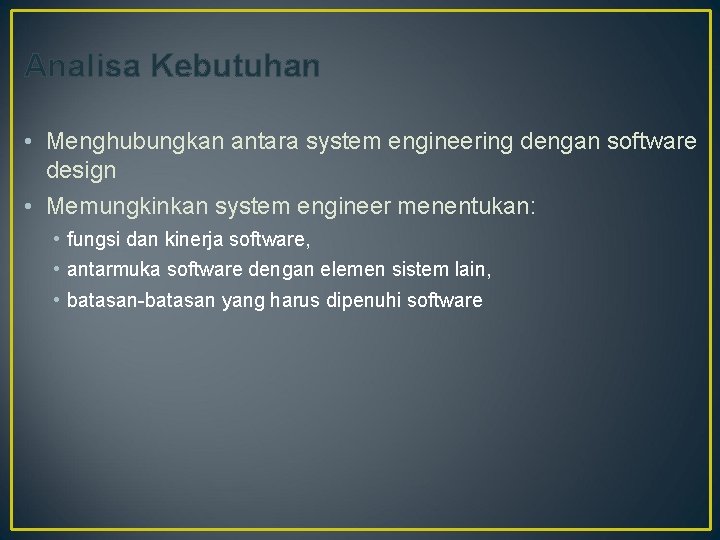 Analisa Kebutuhan

• Menghubungkan antara system engineering dengan software design
• Memungkinkan system engineer menentukan:
  • fungsi dan kinerja software,
  • antarmuka software dengan elemen sistem lain,
  • batasan-batasan yang harus dipenuhi software